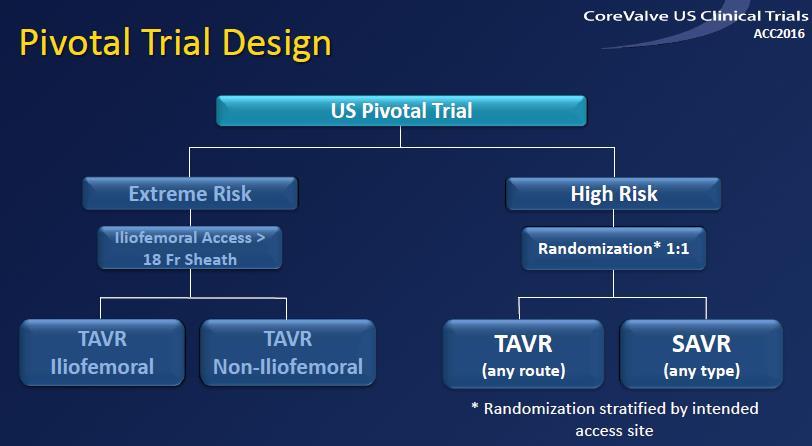 CoreValve US Clinical Trials
ACC2016

Pivotal Trial Design

US Pivotal Trial

Extreme Risk

Iliofemoral Access > 18 Fr Sheath

TAVR Iliofemoral

TAVR Non-Iliofemoral

High Risk

Randomization* 1:1

TAVR (any route)

SAVR (any type)

* Randomization stratified by intended access site